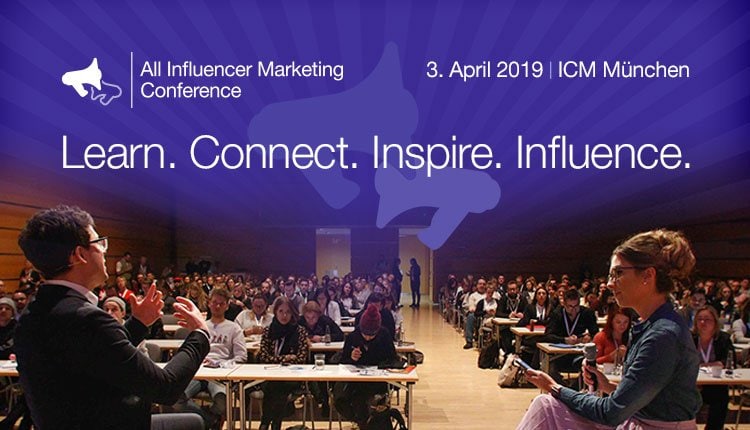 All Influencer Marketing Conference

3. April 2019 | ICM München

Learn. Connect. Inspire. Influence.